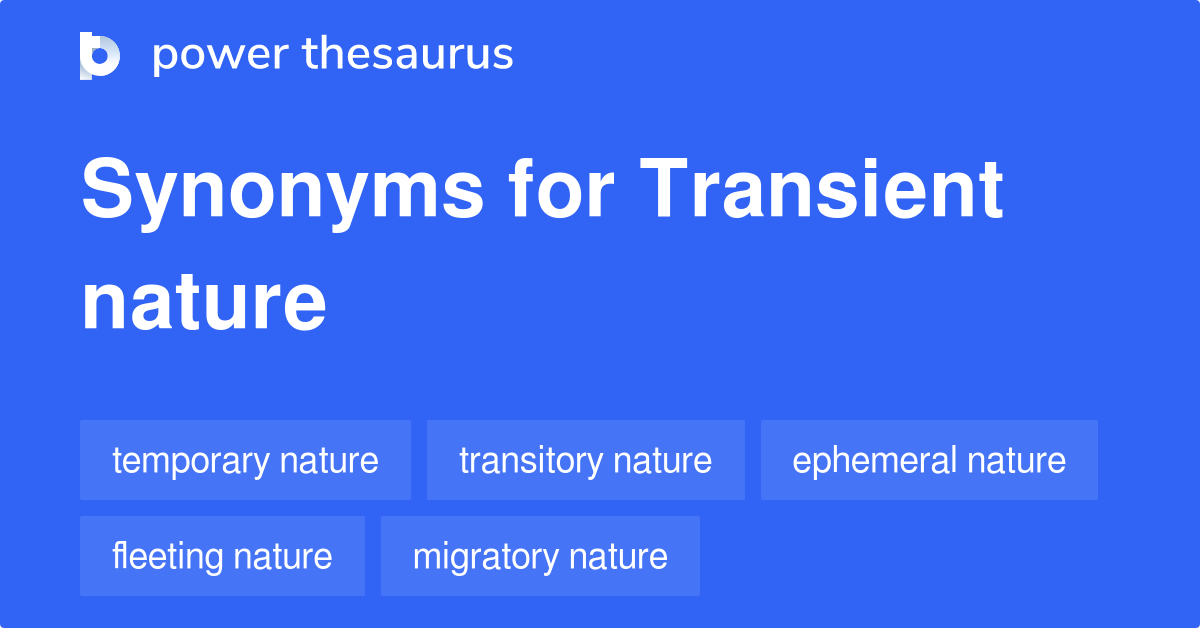 power thesaurus

Synonyms for Transient nature

temporary nature
transitory nature
ephemeral nature
fleeting nature
migratory nature